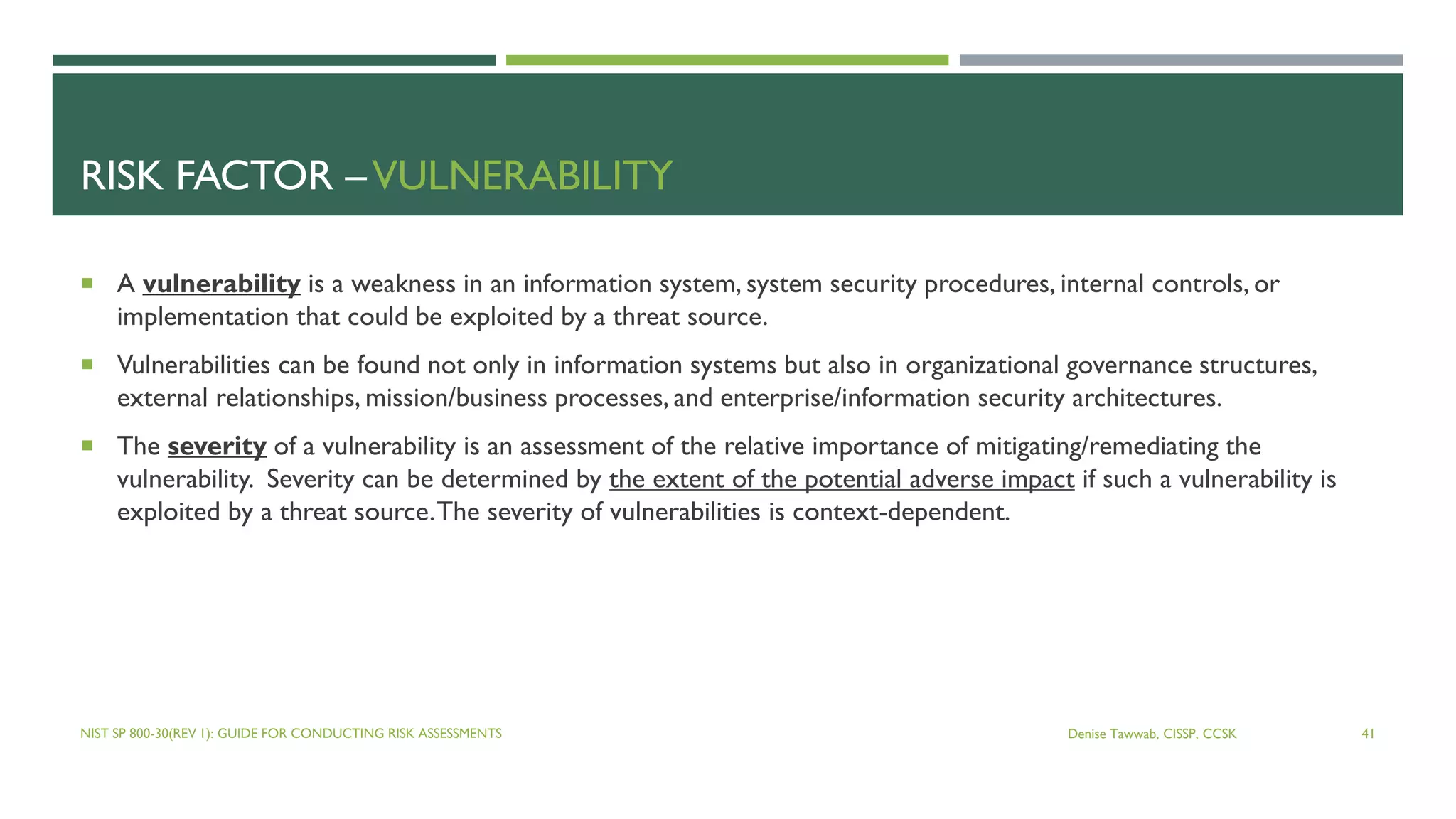 RISK FACTOR – VULNERABILITY

▪ A vulnerability is a weakness in an information system, system security procedures, internal controls, or implementation that could be exploited by a threat source.

▪ Vulnerabilities can be found not only in information systems but also in organizational governance structures, external relationships, mission/business processes, and enterprise/information security architectures.

▪ The severity of a vulnerability is an assessment of the relative importance of mitigating/remediating the vulnerability. Severity can be determined by the extent of the potential adverse impact if such a vulnerability is exploited by a threat source. The severity of vulnerabilities is context-dependent.

NIST SP 800-30(REV 1): GUIDE FOR CONDUCTING RISK ASSESSMENTS

Denise Tawwab, CISSP, CCSK

41